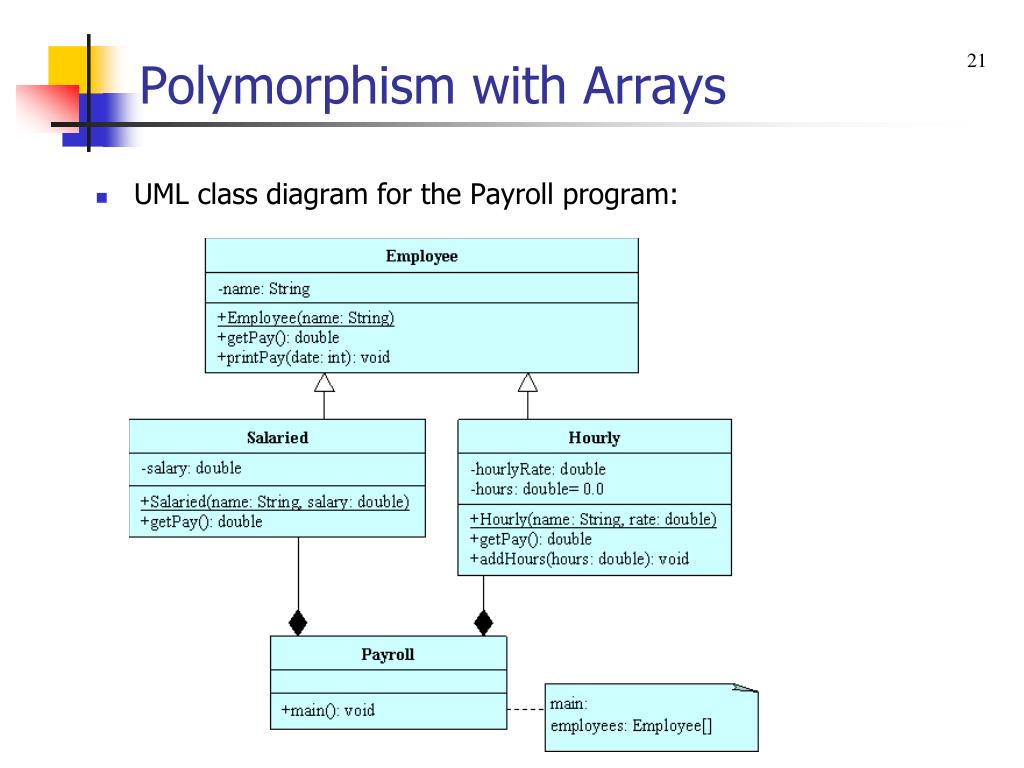 21

Polymorphism with Arrays

UML class diagram for the Payroll program:

Employee

-name: String

+Employee(name: String)
+getPay(): double
+printPay(date: int): void

Salaried

-salary: double

+Salaried(name: String, salary: double)
+getPay(): double

Hourly

-hourlyRate: double
-hours: double= 0.0

+Hourly(name: String, rate: double)
+getPay(): double
+addHours(hours: double): void

Payroll

+main(): void

main:
employees: Employee[]